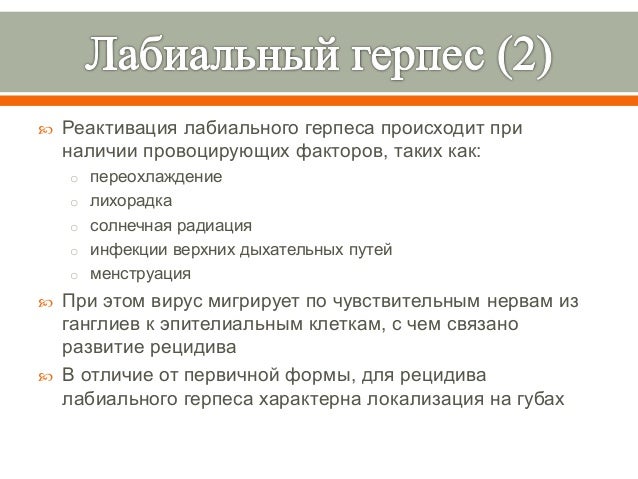 Лабиальный герпес (2)

Реактивация лабиального герпеса происходит при наличии провоцирующих факторов, таких как:

переохлаждение
лихорадка
солнечная радиация
инфекции верхних дыхательных путей
менструация

При этом вирус мигрирует по чувствительным нервам из ганглиев к эпителиальным клеткам, с чем связано развитие рецидива

В отличие от первичной формы, для рецидива лабиального герпеса характерна локализация на губах